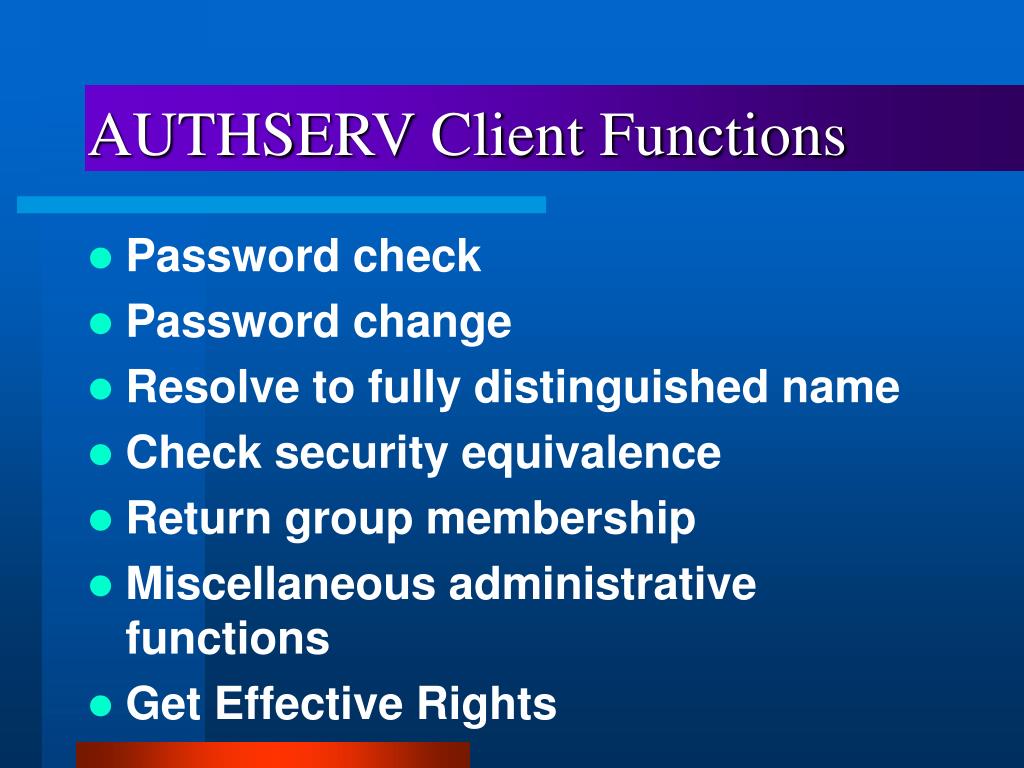 AUTHSERV Client Functions

- Password check
- Password change
- Resolve to fully distinguished name
- Check security equivalence
- Return group membership
- Miscellaneous administrative functions
- Get Effective Rights